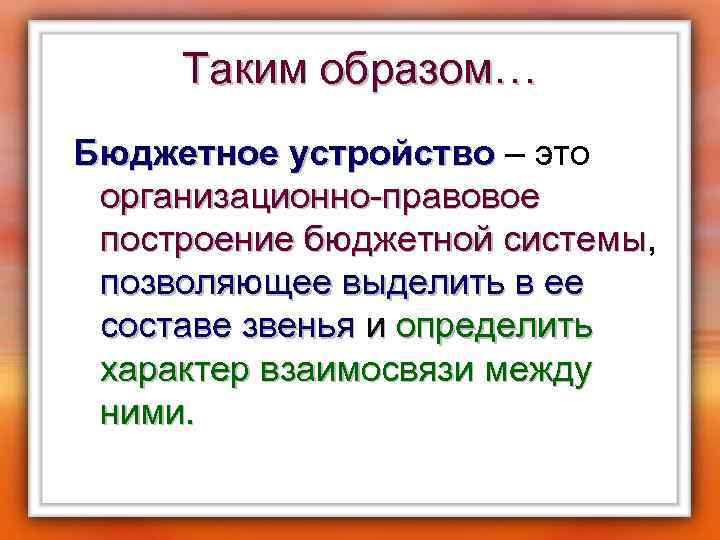 Таким образом…

Бюджетное устройство – это организационно-правовое построение бюджетной системы, позволяющее выделить в ее составе звенья и определить характер взаимосвязи между ними.